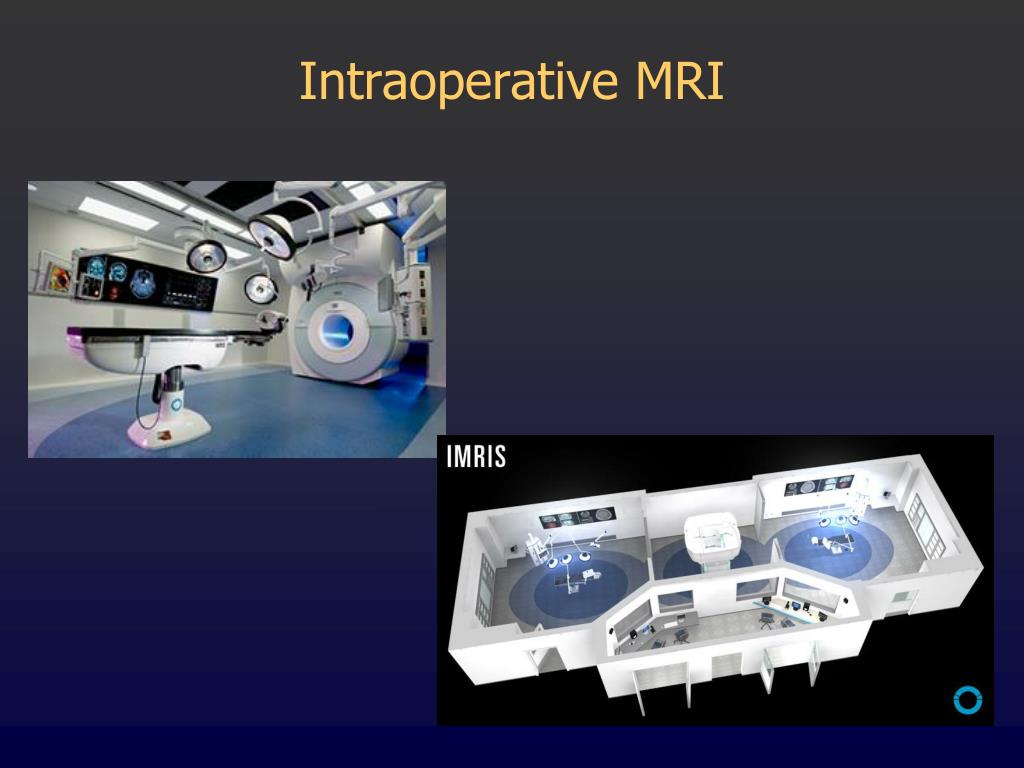 Intraoperative MRI

IMRIS